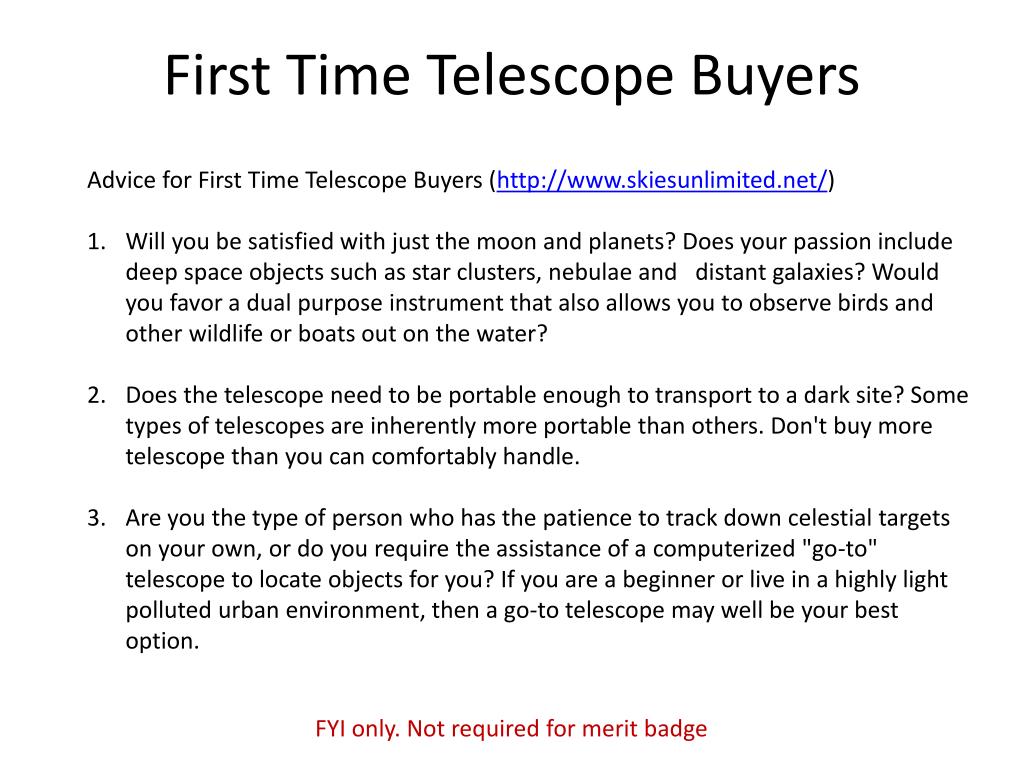 First Time Telescope Buyers

Advice for First Time Telescope Buyers (http://www.skiesunlimited.net/)

1. Will you be satisfied with just the moon and planets? Does your passion include deep space objects such as star clusters, nebulae and distant galaxies? Would you favor a dual purpose instrument that also allows you to observe birds and other wildlife or boats out on the water?

2. Does the telescope need to be portable enough to transport to a dark site? Some types of telescopes are inherently more portable than others. Don't buy more telescope than you can comfortably handle.

3. Are you the type of person who has the patience to track down celestial targets on your own, or do you require the assistance of a computerized "go-to" telescope to locate objects for you? If you are a beginner or live in a highly light polluted urban environment, then a go-to telescope may well be your best option.

FYI only. Not required for merit badge